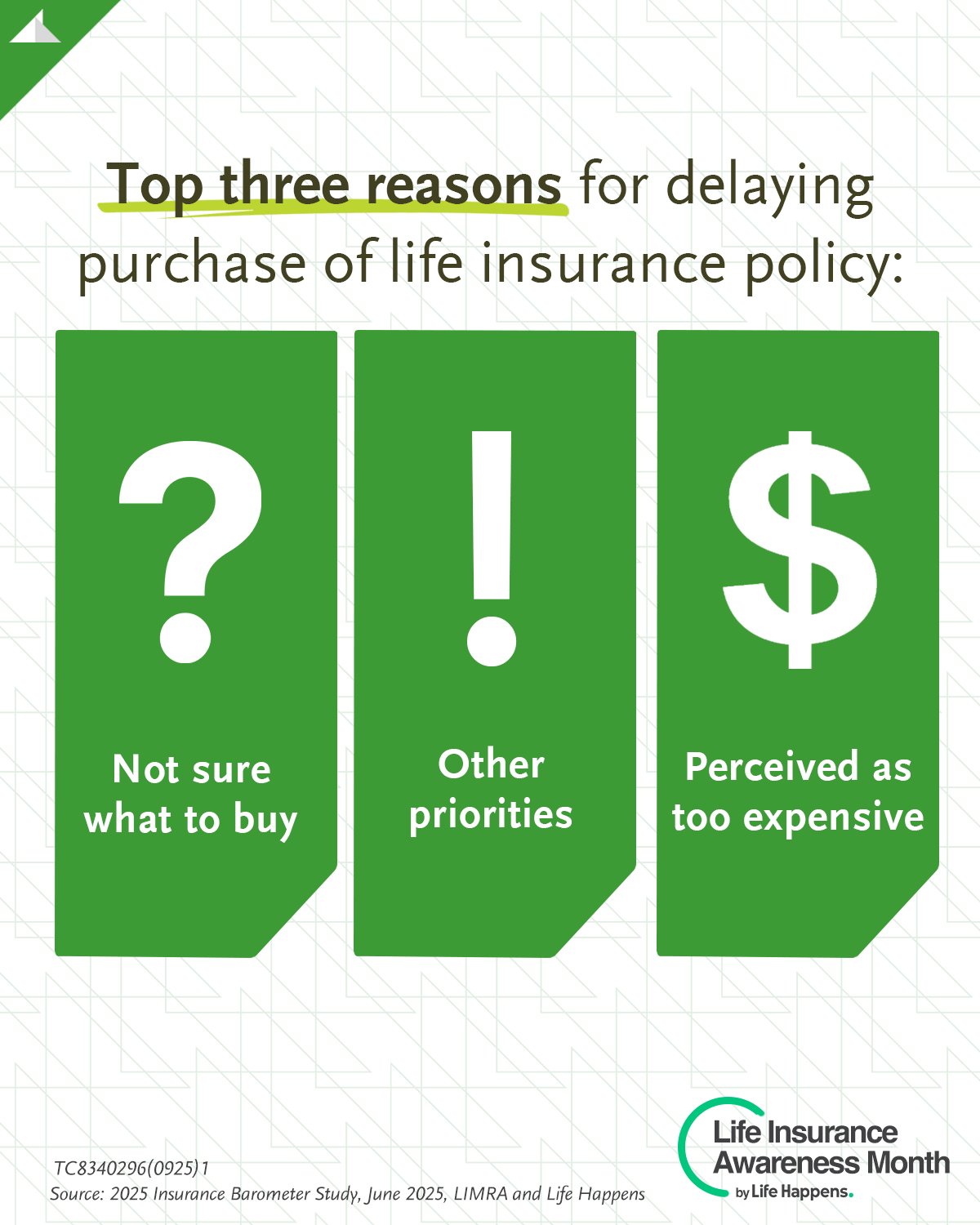 Top three reasons for delaying purchase of life insurance policy:

?

Not sure what to buy

!

Other priorities

$

Perceived as too expensive

TC8340296(0925)1
Source: 2025 Insurance Barometer Study, June 2025, LIMRA and Life Happens

Life Insurance Awareness Month
by Life Happens.